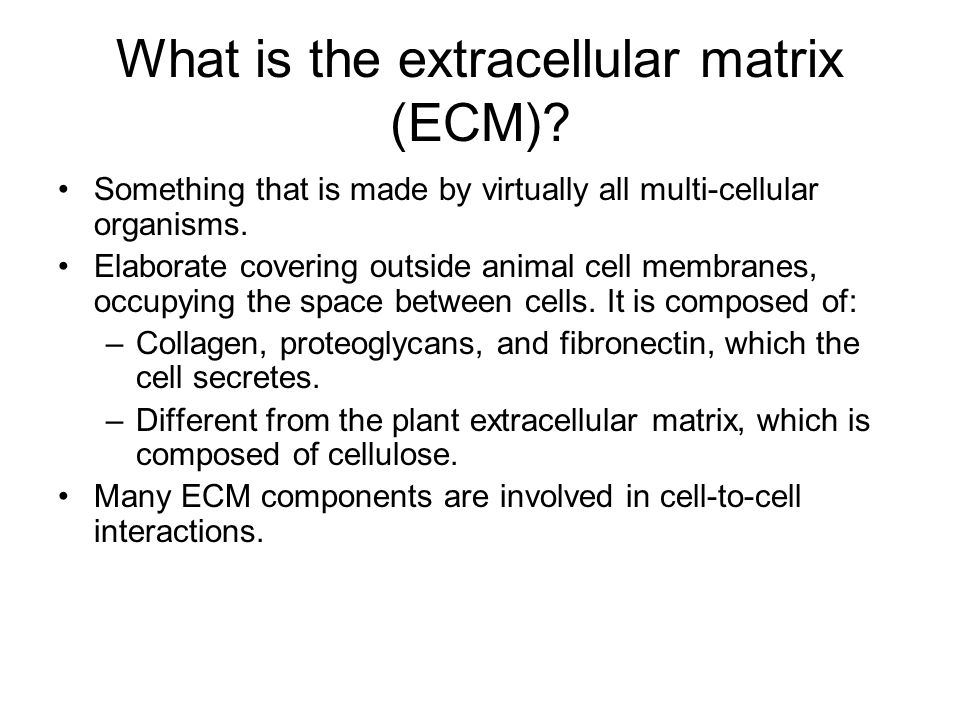 What is the extracellular matrix (ECM)?

• Something that is made by virtually all multi-cellular organisms.
• Elaborate covering outside animal cell membranes, occupying the space between cells. It is composed of:
– Collagen, proteoglycans, and fibronectin, which the cell secretes.
– Different from the plant extracellular matrix, which is composed of cellulose.
• Many ECM components are involved in cell-to-cell interactions.